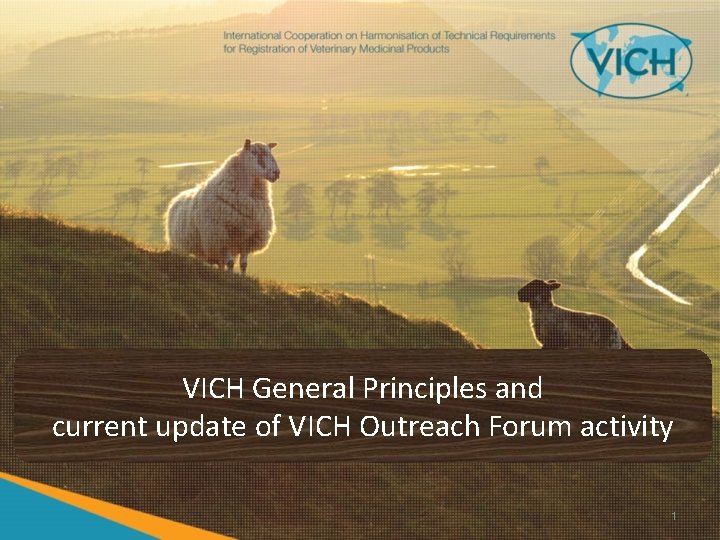 International Cooperation on Harmonisation of Technical Requirements for Registration of Veterinary Medicinal Products

VICH

VICH General Principles and current update of VICH Outreach Forum activity

1